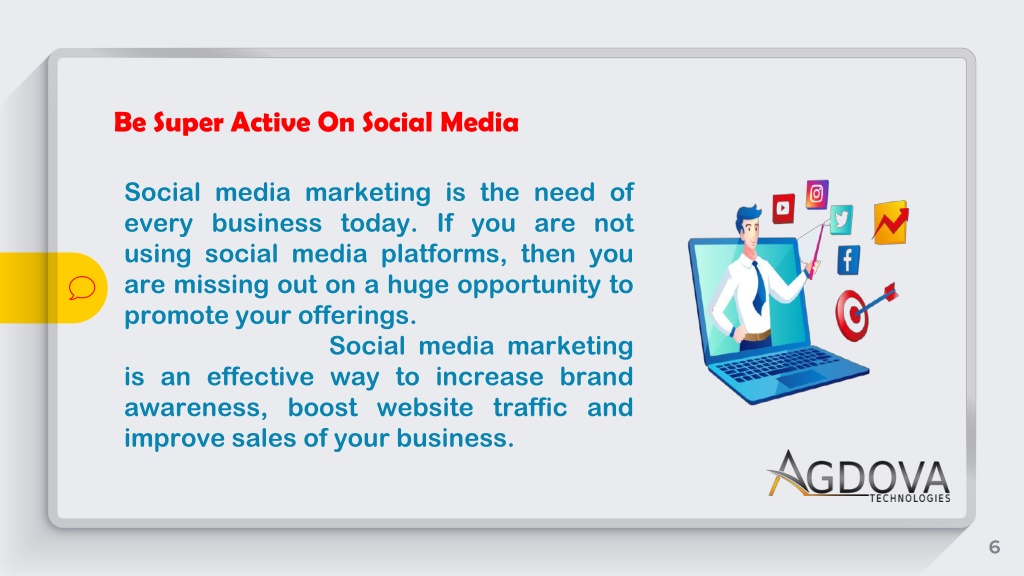 Be Super Active On Social Media

Social media marketing is the need of every business today. If you are not using social media platforms, then you are missing out on a huge opportunity to promote your offerings.

Social media marketing is an effective way to increase brand awareness, boost website traffic and improve sales of your business.

AGDOVA
TECHNOLOGIES

6